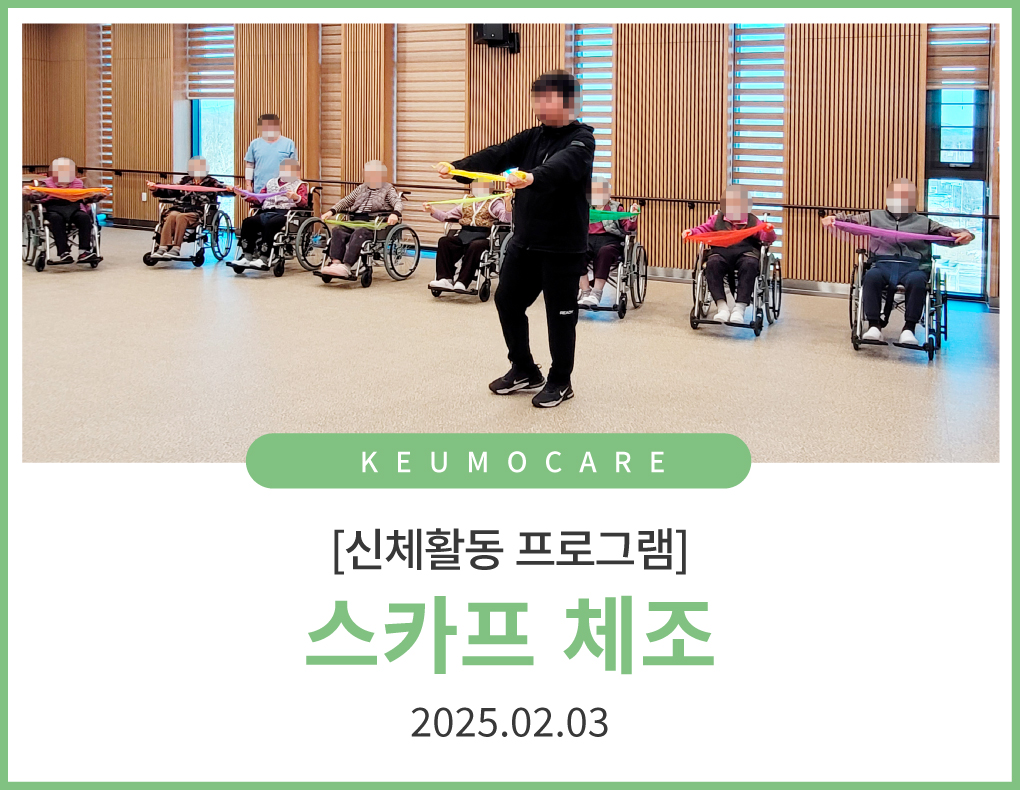 KEUMOCARE

[신체활동 프로그램]

스카프 체조

2025.02.03